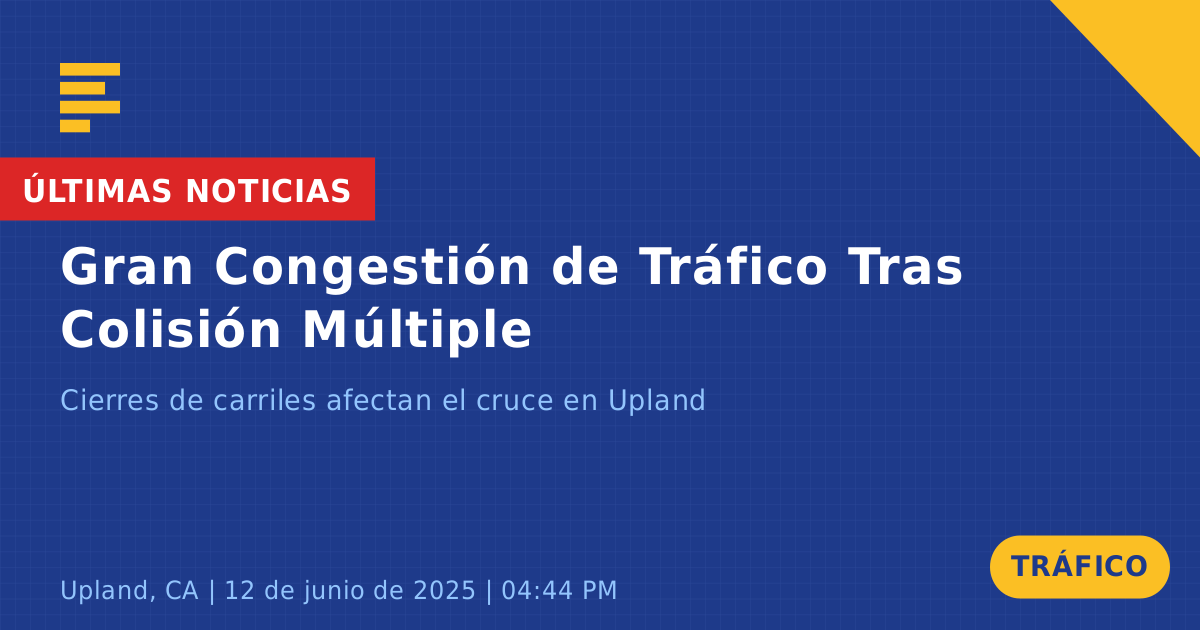 ÚLTIMAS NOTICIAS

Gran Congestión de Tráfico Tras Colisión Múltiple

Cierres de carriles afectan el cruce en Upland

Upland, CA | 12 de junio de 2025 | 04:44 PM

TRÁFICO